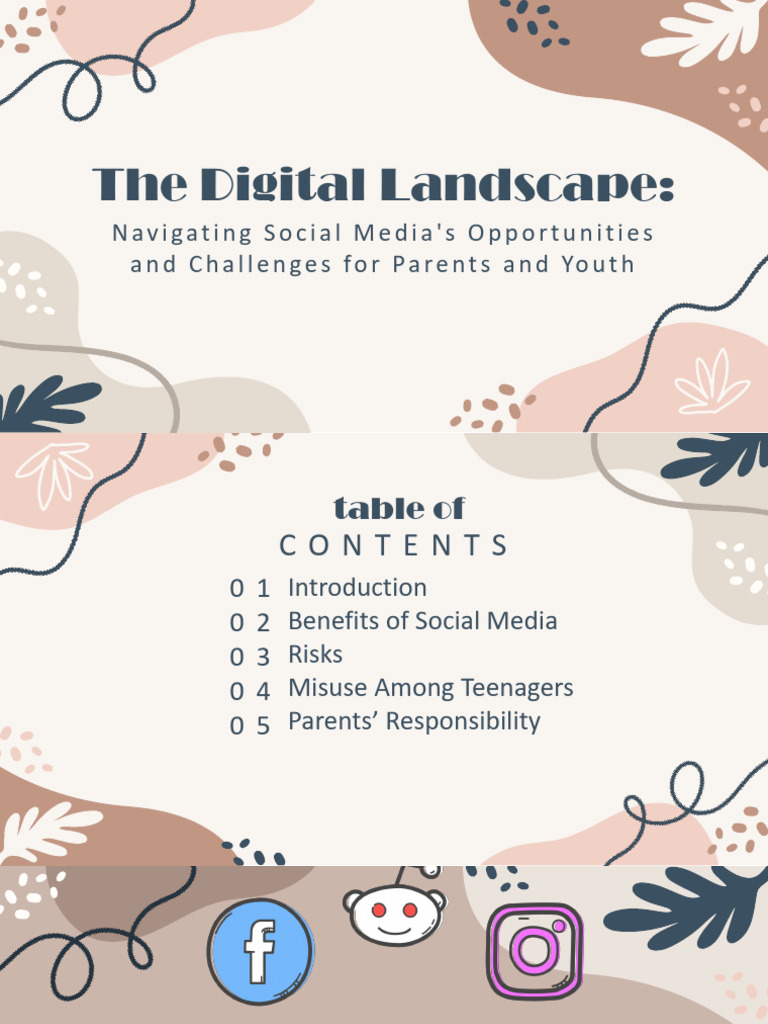 The Digital Landscape:

Navigating Social Media's Opportunities and Challenges for Parents and Youth

table of
CONTENTS

01 Introduction
02 Benefits of Social Media
03 Risks
04 Misuse Among Teenagers
05 Parents' Responsibility

f